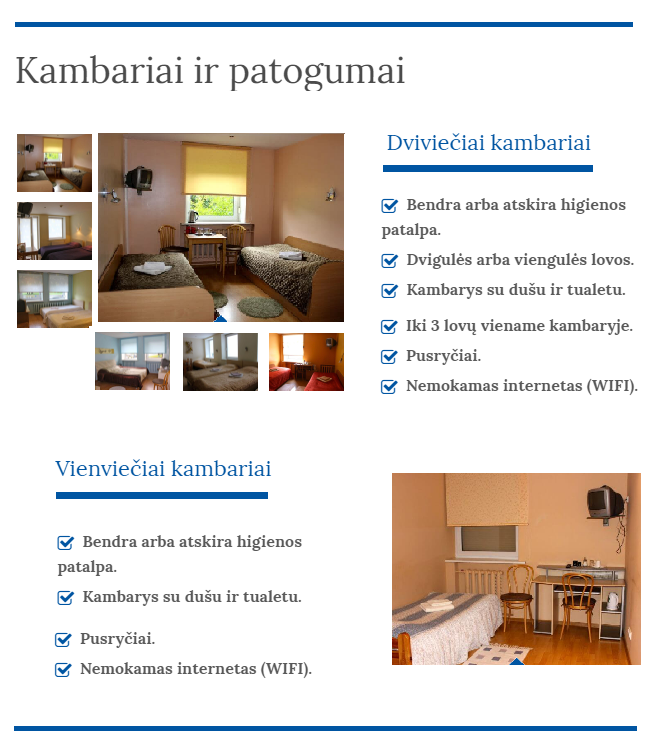 Kambariai ir patogumai

Dviviečiai kambariai

Bendra arba atskira higienos patalpa.
Dvigulės arba viengulės lovos.
Kambarys su dušu ir tualetu.
Iki 3 lovų viename kambaryje.
Pusryčiai.
Nemokamas internetas (WIFI).

Vienviečiai kambariai

Bendra arba atskira higienos patalpa.
Kambarys su dušu ir tualetu.
Pusryčiai.
Nemokamas internetas (WIFI).